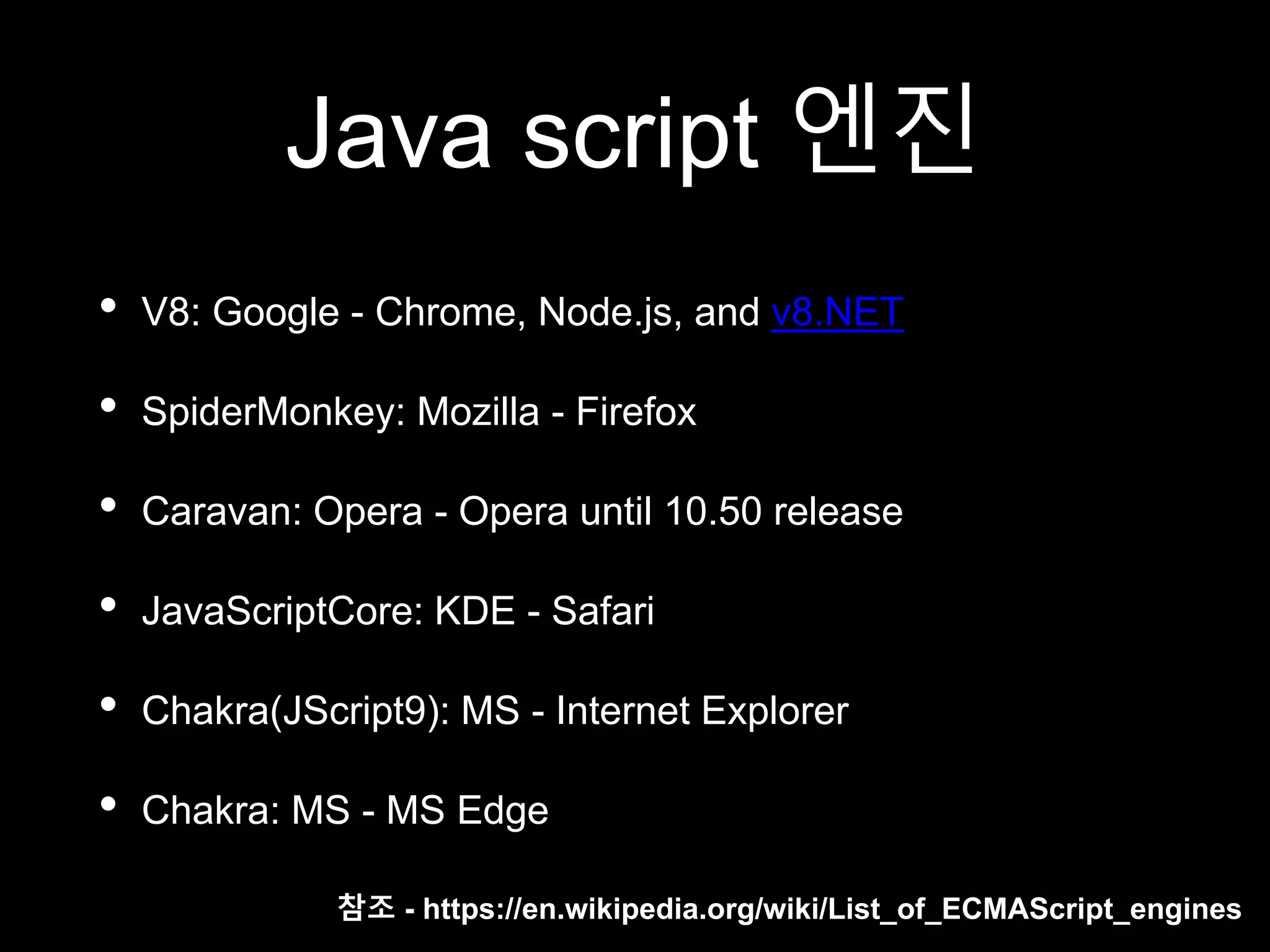 Java script 엔진

• V8: Google - Chrome, Node.js, and v8.NET

• SpiderMonkey: Mozilla - Firefox

• Caravan: Opera - Opera until 10.50 release

• JavaScriptCore: KDE - Safari

• Chakra(JScript9): MS - Internet Explorer

• Chakra: MS - MS Edge

참조 - https://en.wikipedia.org/wiki/List_of_ECMAScript_engines